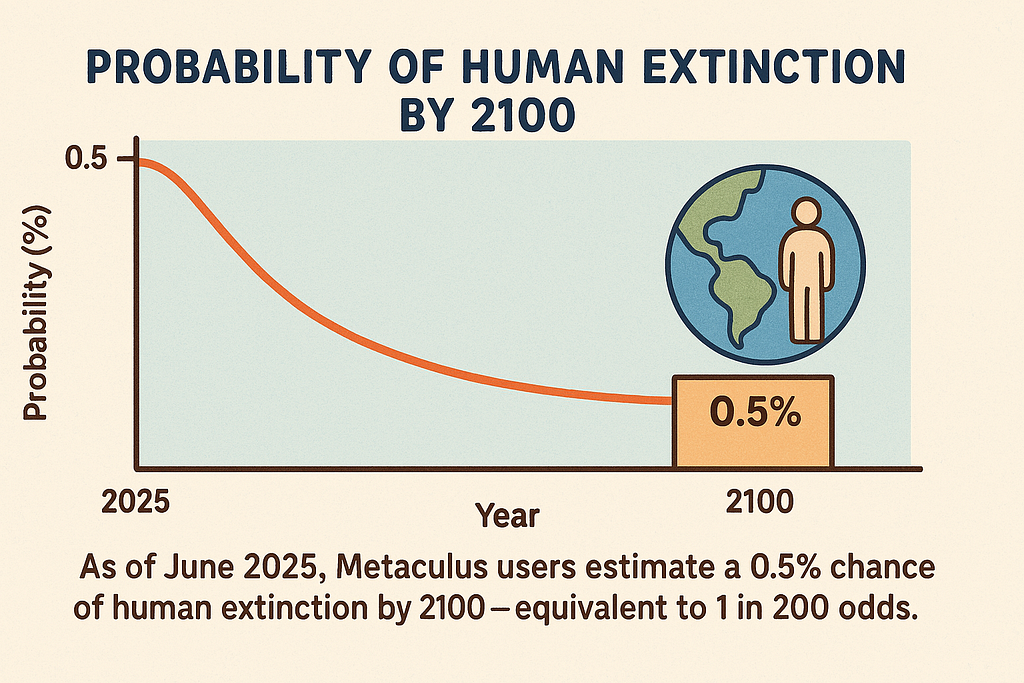 PROBABILITY OF HUMAN EXTINCTION BY 2100

0.5

Probability (%)

0.5%

2025

Year

2100

As of June 2025, Metaculus users estimate a 0.5% chance of human extinction by 2100—equivalent to 1 in 200 odds.